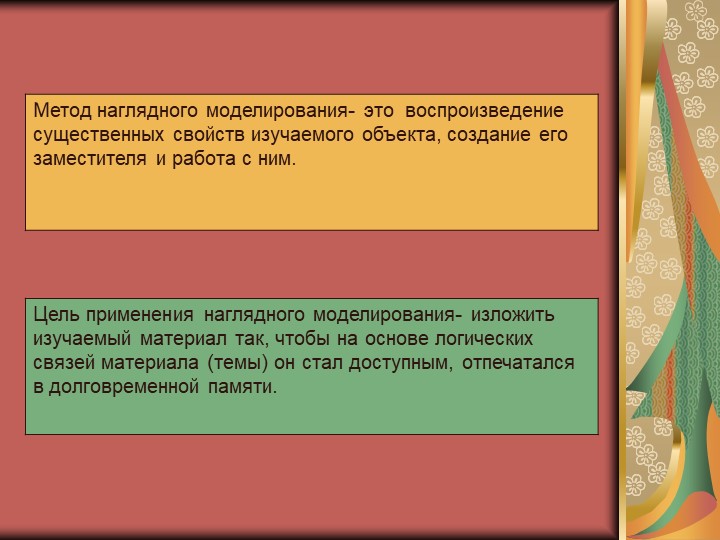 Метод наглядного моделирования- это воспроизведение существенных свойств изучаемого объекта, создание его заместителя и работа с ним.

Цель применения наглядного моделирования- изложить изучаемый материал так, чтобы на основе логических связей материала (темы) он стал доступным, отпечатался в долговременной памяти.